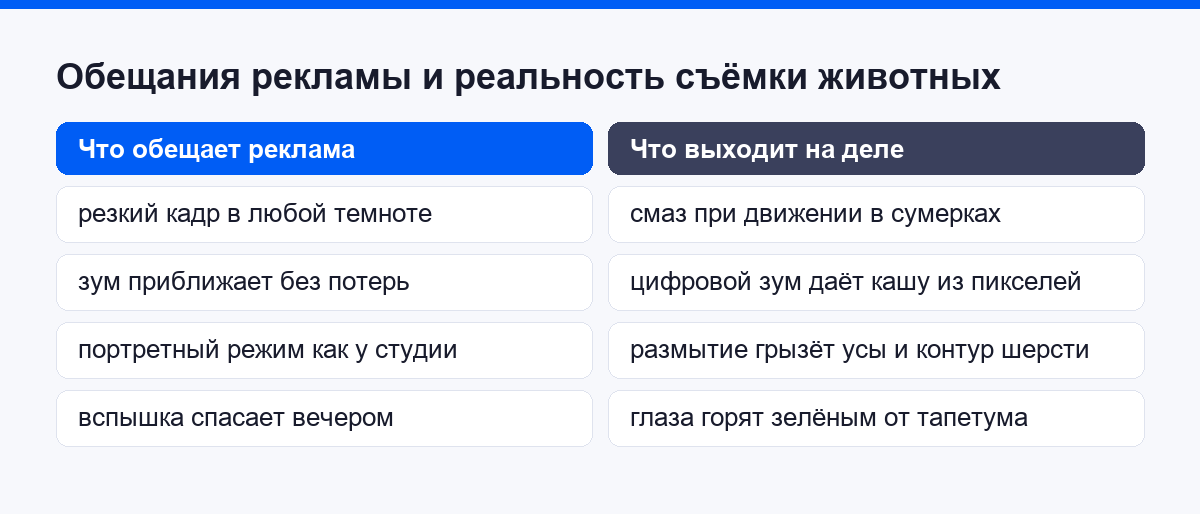 Обещания рекламы и реальность съёмки животных

| Что обещает реклама | Что выходит на деле |
|---|---|
| резкий кадр в любой темноте | смаз при движении в сумерках |
| зум приближает без потерь | цифровой зум даёт кашу из пикселей |
| портретный режим как у студии | размытие грызёт усы и контур шерсти |
| вспышка спасает вечером | глаза горят зелёным от тапетума |